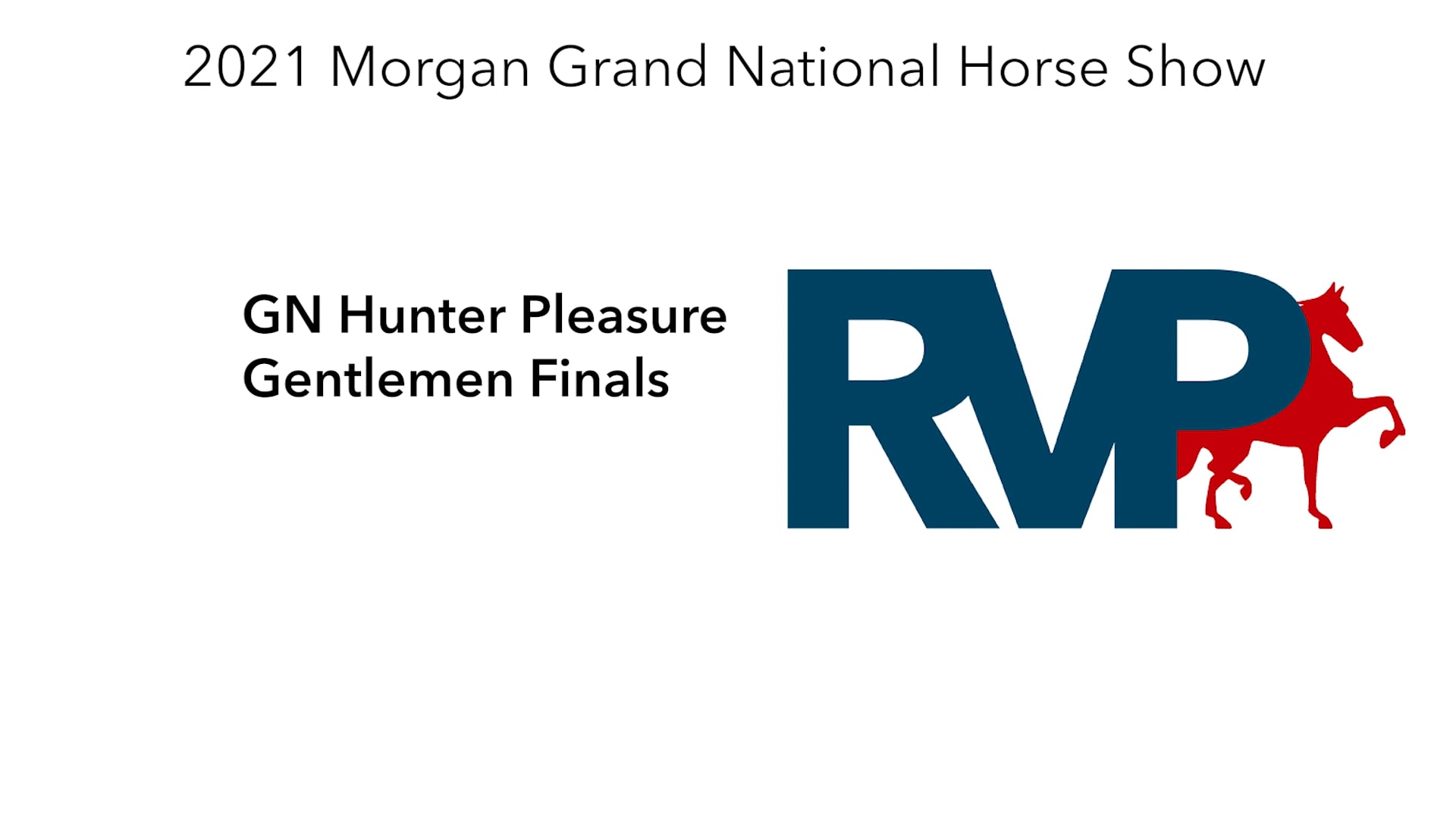 2021 Morgan Grand National Horse Show

GN Hunter Pleasure Gentlemen Finals

RVP